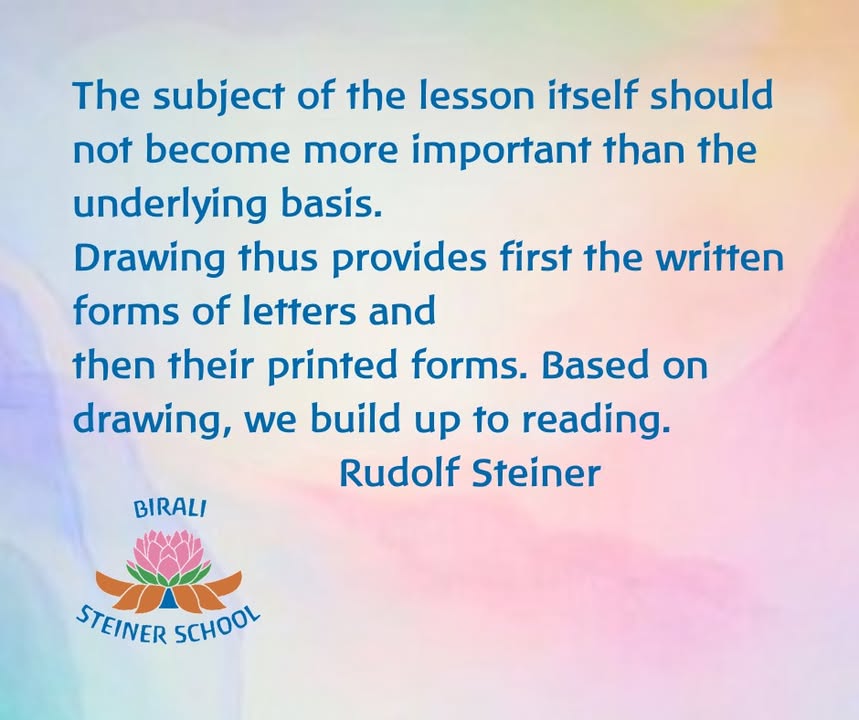 The subject of the lesson itself should not become more important than the underlying basis.
Drawing thus provides first the written forms of letters and
then their printed forms. Based on drawing, we build up to reading.
Rudolf Steiner

BIRALI
STEINER SCHOOL